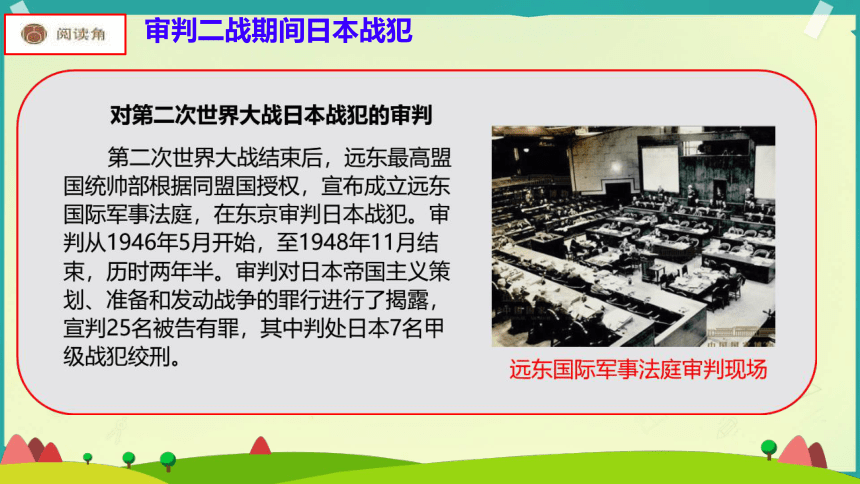 阅读角

审判二战期间日本战犯

对第二次世界大战日本战犯的审判

第二次世界大战结束后，远东最高盟国统帅部根据同盟国授权，宣布成立远东国际军事法庭，在东京审判日本战犯。审判从1946年5月开始，至1948年11月结束，历时两年半。审判对日本帝国主义策划、准备和发动战争的罪行进行了揭露，宣判25名被告有罪，其中判处日本7名甲级战犯绞刑。

远东国际军事法庭审判现场